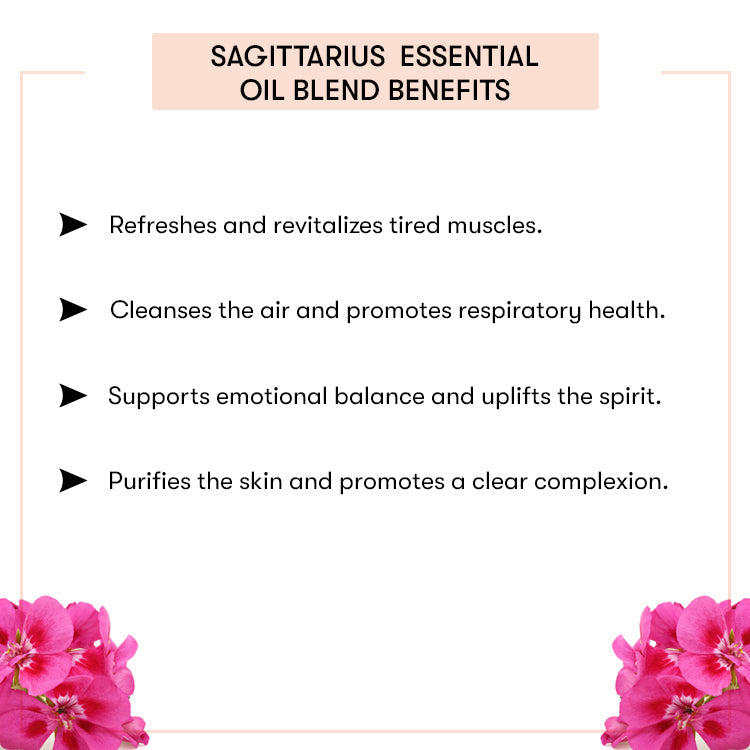 SAGITTARIUS ESSENTIAL OIL BLEND BENEFITS

➤ Refreshes and revitalizes tired muscles.

➤ Cleanses the air and promotes respiratory health.

➤ Supports emotional balance and uplifts the spirit.

➤ Purifies the skin and promotes a clear complexion.